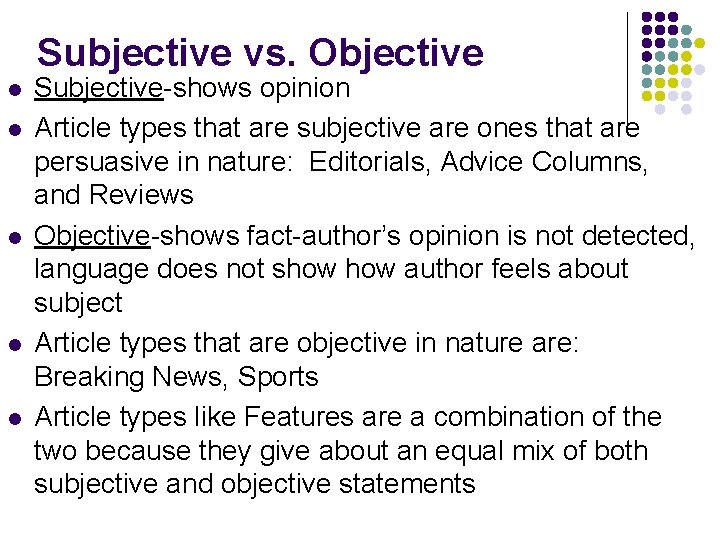 Subjective vs. Objective

- Subjective-shows opinion
- Article types that are subjective are ones that are persuasive in nature: Editorials, Advice Columns, and Reviews
- Objective-shows fact-author's opinion is not detected, language does not show how author feels about subject
- Article types that are objective in nature are: Breaking News, Sports
- Article types like Features are a combination of the two because they give about an equal mix of both subjective and objective statements